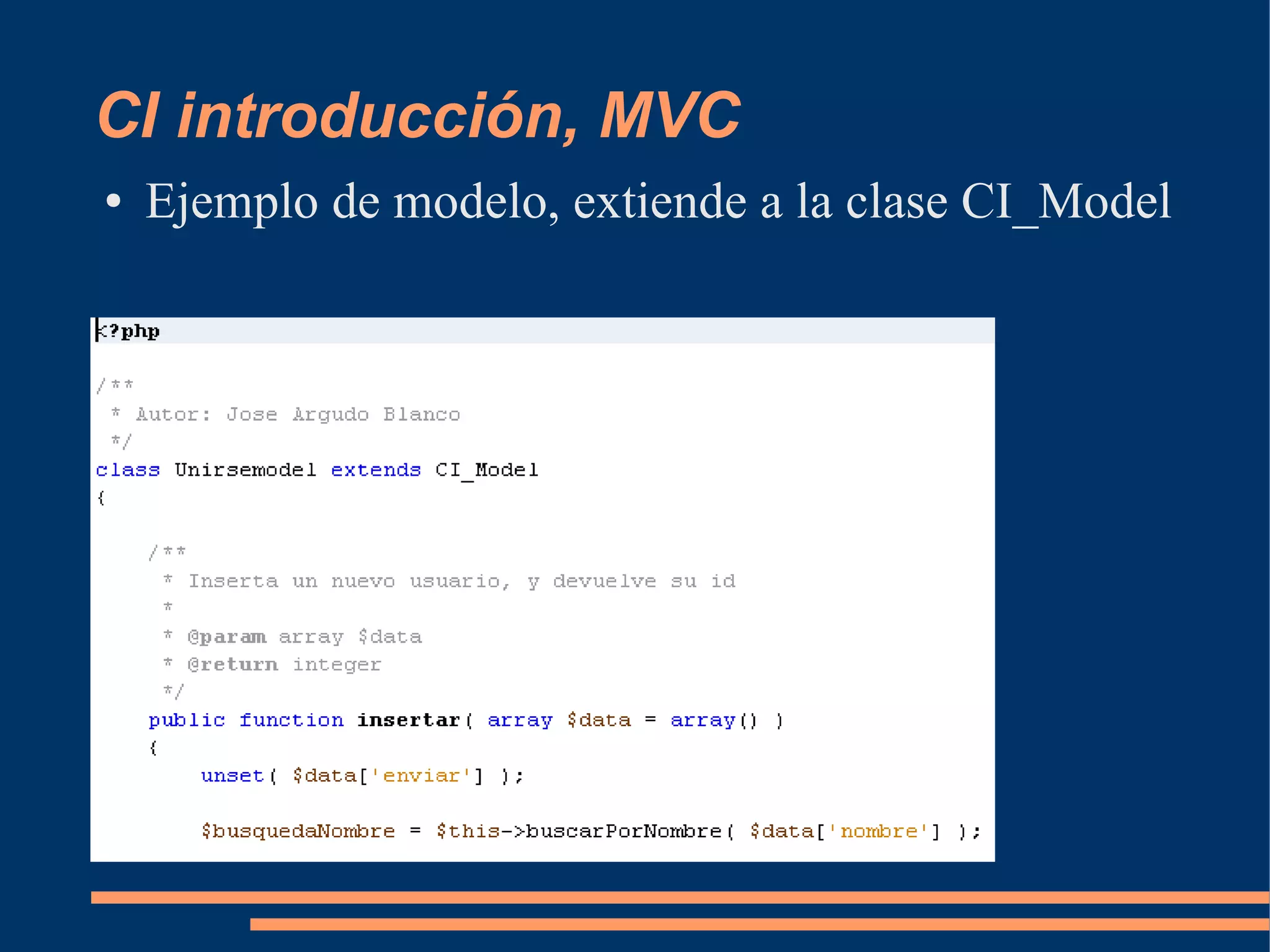 CI introducción, MVC

• Ejemplo de modelo, extiende a la clase CI_Model

<?php

/**
 * Autor: Jose Argudo Blanco
 */
class Unirsemodel extends CI_Model
{

    /**
     * Inserta un nuevo usuario, y devuelve su id
     *
     * @param array $data
     * @return integer
     */
    public function insertar( array $data = array() )
    {
        unset( $data['enviar'] );

        $busquedaNombre = $this->buscarPorNombre( $data['nombre'] );